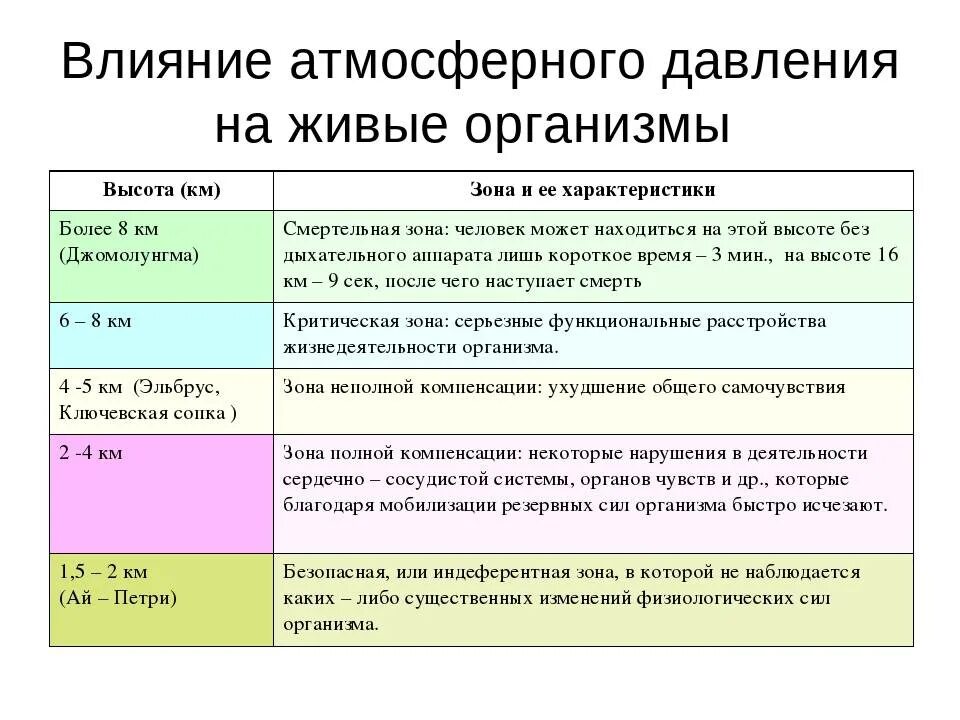 Влияние атмосферного давления на живые организмы

| Высота (км) | Зона и ее характеристики |
|---|---|
| Более 8 км (Джомолунгма) | Смертельная зона: человек может находиться на этой высоте без дыхательного аппарата лишь короткое время – 3 мин., на высоте 16 км – 9 сек, после чего наступает смерть |
| 6 – 8 км | Критическая зона: серьезные функциональные расстройства жизнедеятельности организма. |
| 4 -5 км (Эльбрус, Ключевская сопка ) | Зона неполной компенсации: ухудшение общего самочувствия |
| 2 -4 км | Зона полной компенсации: некоторые нарушения в деятельности сердечно – сосудистой системы, органов чувств и др., которые благодаря мобилизации резервных сил организма быстро исчезают. |
| 1,5 – 2 км (Ай – Петри) | Безопасная, или индеферентная зона, в которой не наблюдается каких – либо существенных изменений физиологических сил организма. |